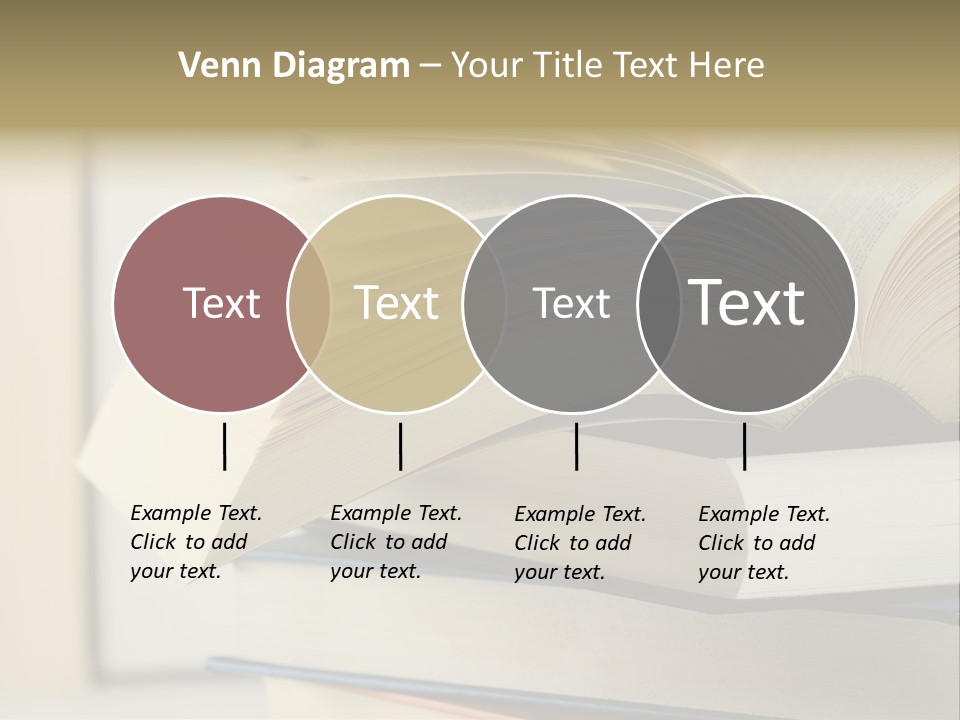 Venn Diagram – Your Title Text Here

Text

Text

Text

Text

Example Text. Click to add your text.

Example Text. Click to add your text.

Example Text. Click to add your text.

Example Text. Click to add your text.